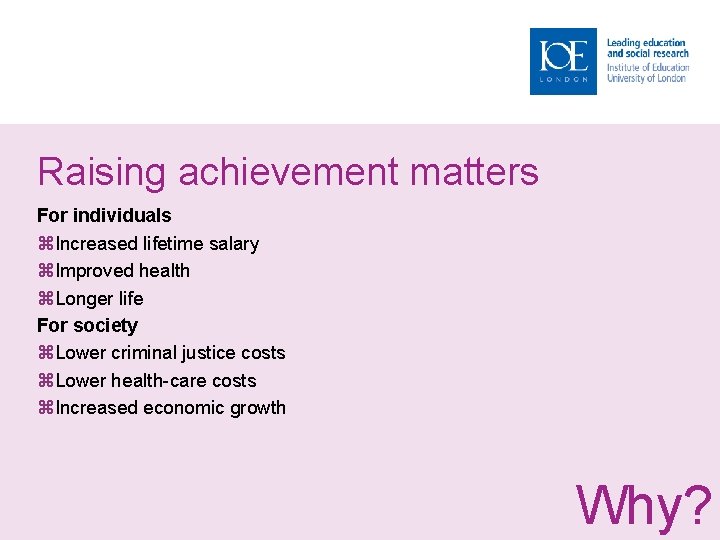 IOE
LONDON

Leading education and social research
Institute of Education
University of London

Raising achievement matters

For individuals
⌘Increased lifetime salary
⌘Improved health
⌘Longer life
For society
⌘Lower criminal justice costs
⌘Lower health-care costs
⌘Increased economic growth

Why?